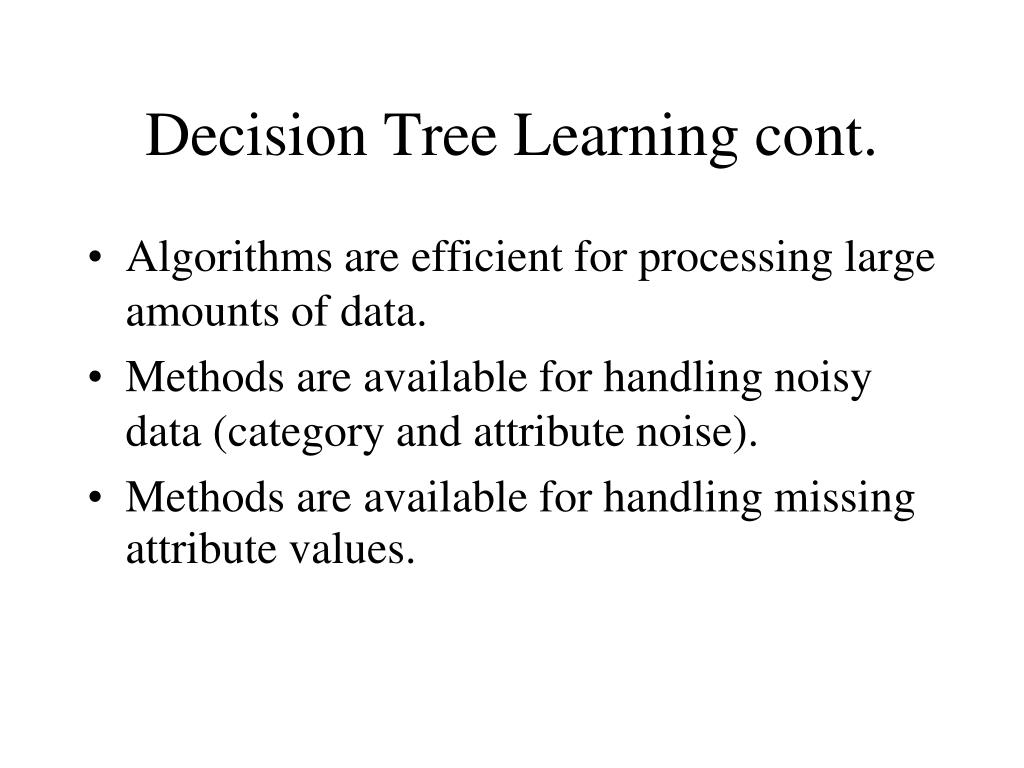 Decision Tree Learning cont.

• Algorithms are efficient for processing large amounts of data.
• Methods are available for handling noisy data (category and attribute noise).
• Methods are available for handling missing attribute values.